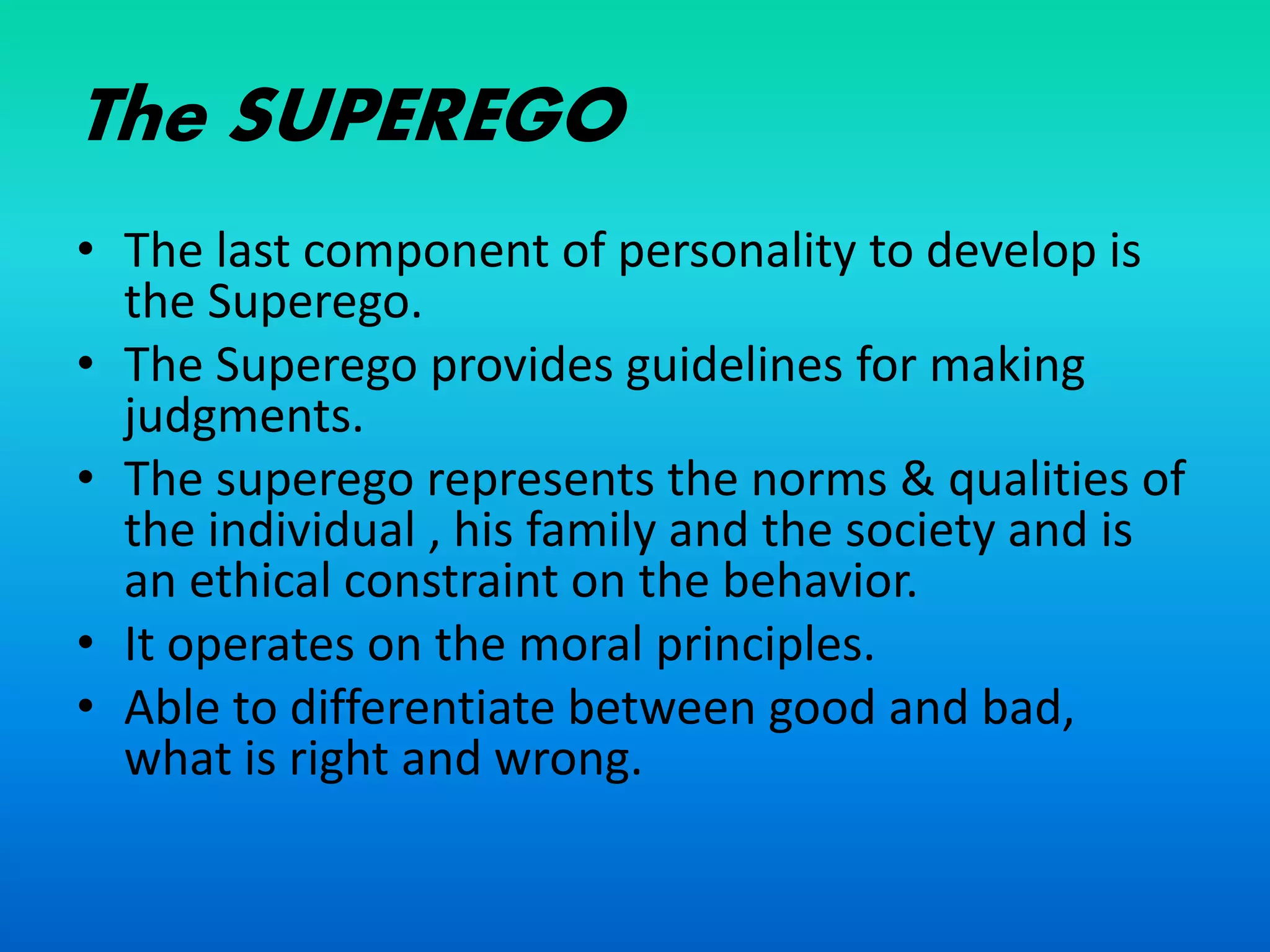 The SUPEREGO

• The last component of personality to develop is the Superego.
• The Superego provides guidelines for making judgments.
• The superego represents the norms & qualities of the individual , his family and the society and is an ethical constraint on the behavior.
• It operates on the moral principles.
• Able to differentiate between good and bad, what is right and wrong.